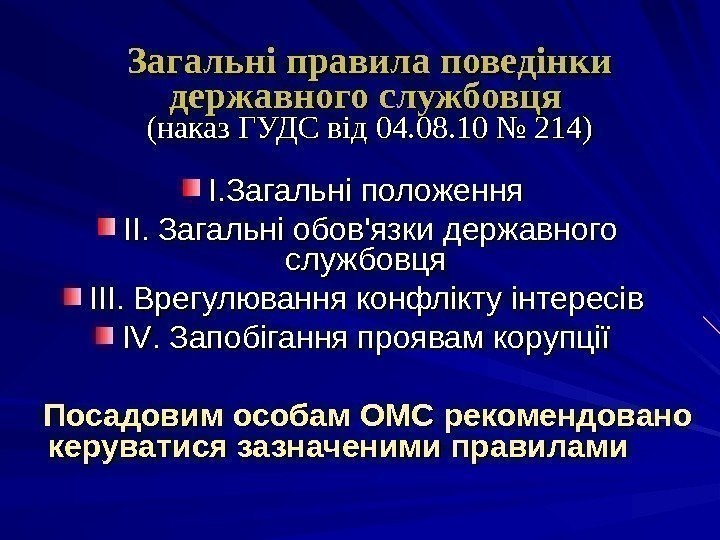 Загальні правила поведінки державного службовця
(наказ ГУДС від 04.08.10 № 214)

I.Загальні положення
II. Загальні обов'язки державного службовця
III. Врегулювання конфлікту інтересів
IV. Запобігання проявам корупції

Посадовим особам ОМС рекомендовано керуватися зазначеними правилами